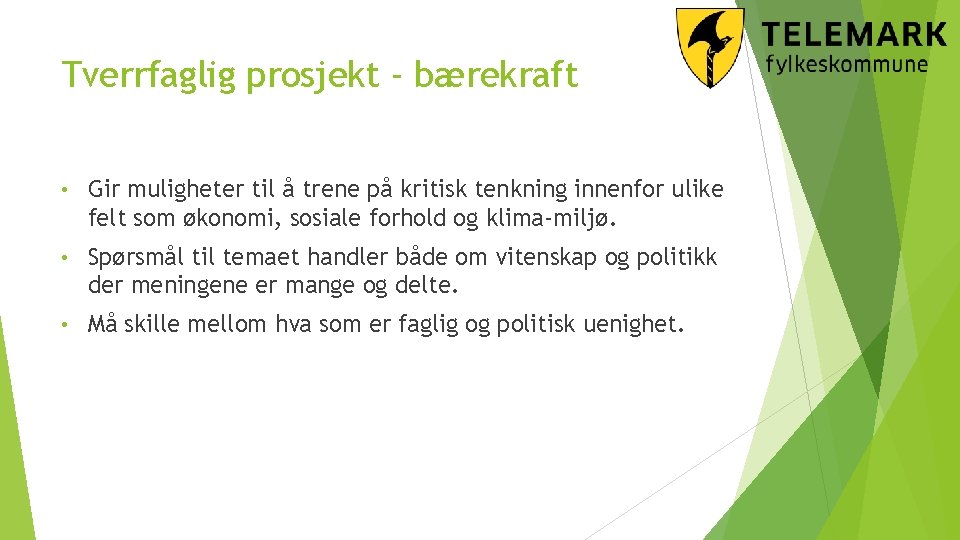 TELEMARK
fylkeskommune

Tverrfaglig prosjekt - bærekraft

• Gir muligheter til å trene på kritisk tenkning innenfor ulike felt som økonomi, sosiale forhold og klima-miljø.

• Spørsmål til temaet handler både om vitenskap og politikk der meningene er mange og delte.

• Må skille mellom hva som er faglig og politisk uenighet.